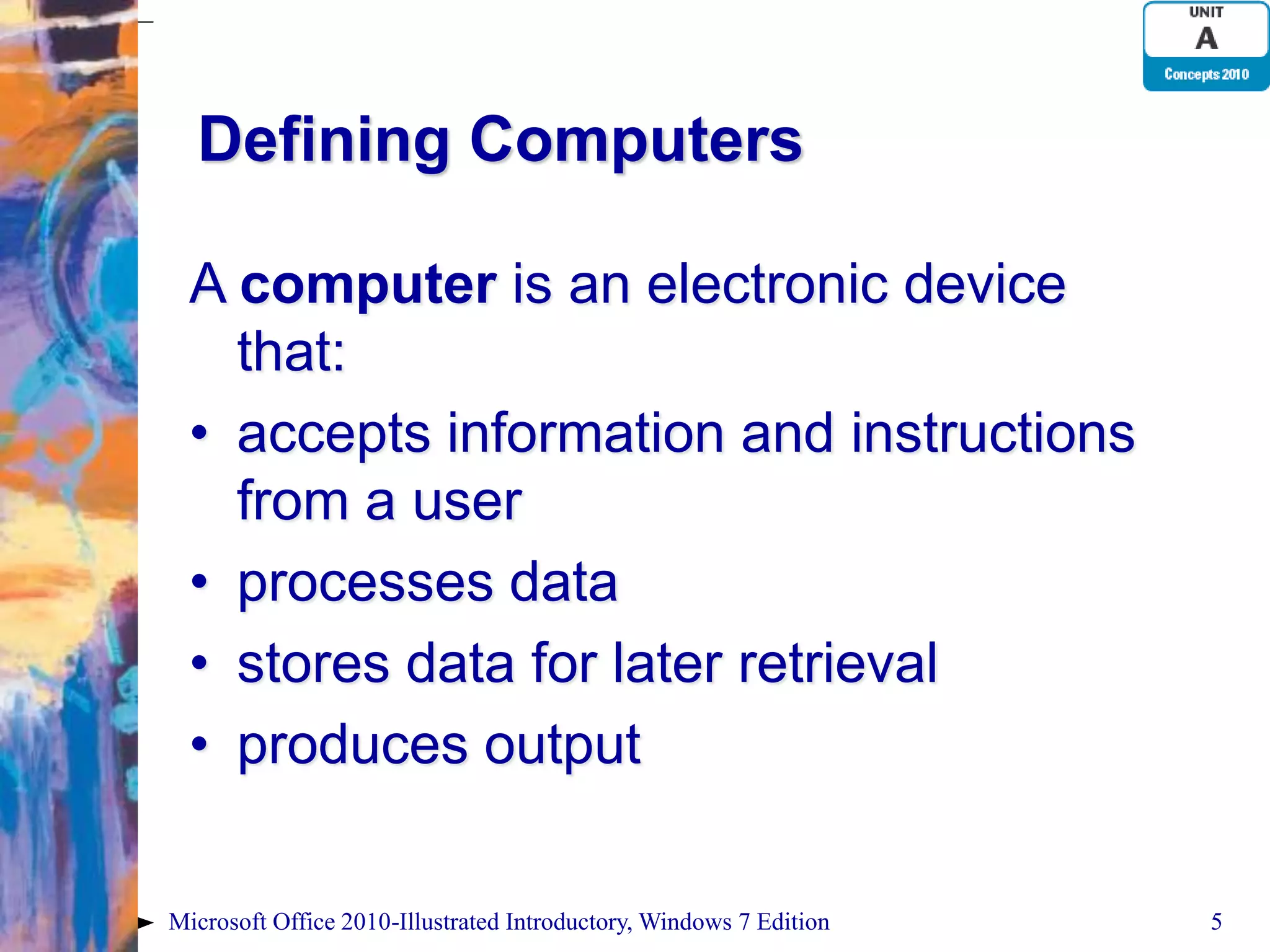 UNIT
A
Concepts 2010

Defining Computers

A computer is an electronic device that:

• accepts information and instructions from a user
• processes data
• stores data for later retrieval
• produces output

Microsoft Office 2010-Illustrated Introductory, Windows 7 Edition

5